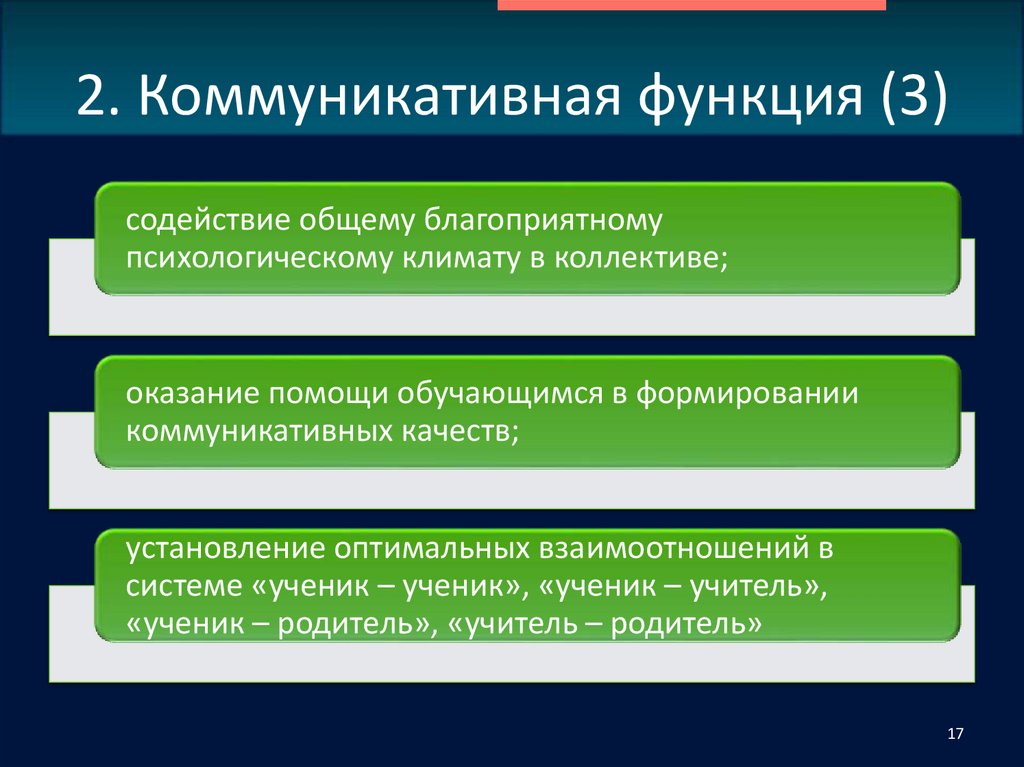 2. Коммуникативная функция (3)

содействие общему благоприятному психологическому климату в коллективе;

оказание помощи обучающимся в формировании коммуникативных качеств;

установление оптимальных взаимоотношений в системе «ученик – ученик», «ученик – учитель», «ученик – родитель», «учитель – родитель»

17